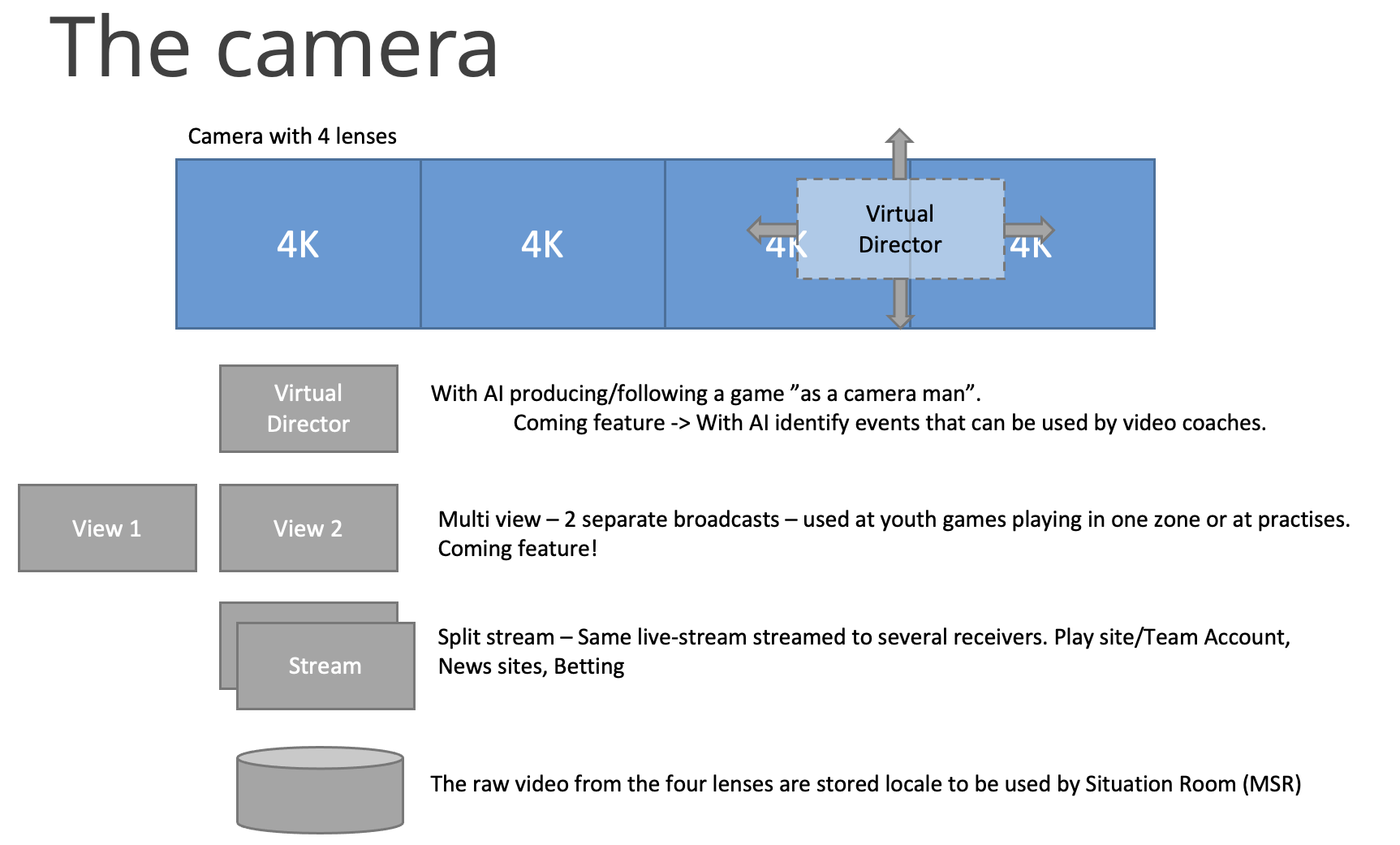 The camera

Camera with 4 lenses

4K

4K

4K

Virtual Director

4K

Virtual Director

With AI producing/following a game ”as a camera man”.
Coming feature -> With AI identify events that can be used by video coaches.

View 1

View 2

Multi view – 2 separate broadcasts – used at youth games playing in one zone or at practises. Coming feature!

Stream

Split stream – Same live-stream streamed to several receivers. Play site/Team Account, News sites, Betting

The raw video from the four lenses are stored locale to be used by Situation Room (MSR)